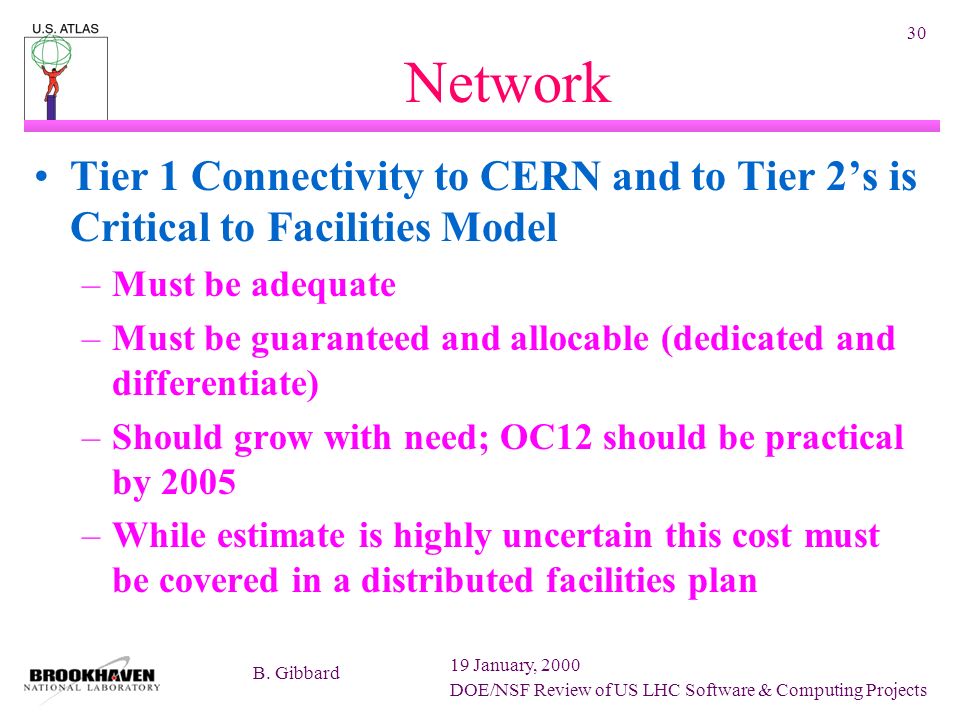 U.S. ATLAS

30

Network

• Tier 1 Connectivity to CERN and to Tier 2's is Critical to Facilities Model
– Must be adequate
– Must be guaranteed and allocable (dedicated and differentiate)
– Should grow with need; OC12 should be practical by 2005
– While estimate is highly uncertain this cost must be covered in a distributed facilities plan

BROOKHAVEN NATIONAL LABORATORY

B. Gibbard

19 January, 2000
DOE/NSF Review of US LHC Software & Computing Projects